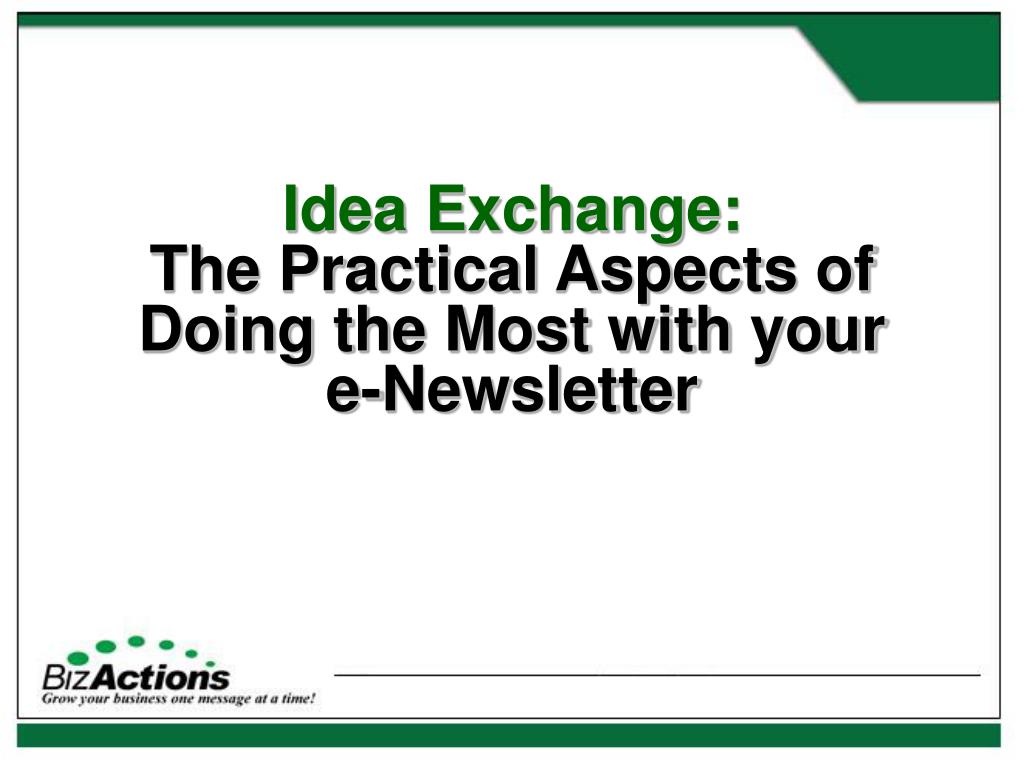 Idea Exchange:
The Practical Aspects of Doing the Most with your e-Newsletter

BizActions
Grow your business one message at a time!